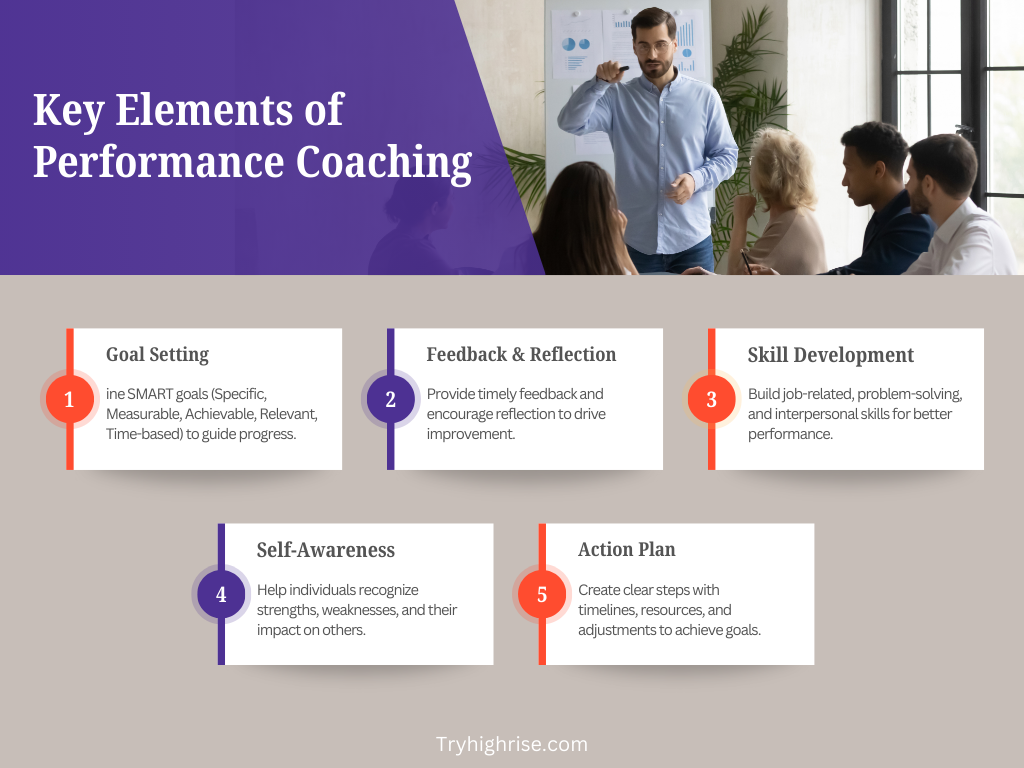 Key Elements of Performance Coaching

1
Goal Setting
ine SMART goals (Specific, Measurable, Achievable, Relevant, Time-based) to guide progress.

2
Feedback & Reflection
Provide timely feedback and encourage reflection to drive improvement.

3
Skill Development
Build job-related, problem-solving, and interpersonal skills for better performance.

4
Self-Awareness
Help individuals recognize strengths, weaknesses, and their impact on others.

5
Action Plan
Create clear steps with timelines, resources, and adjustments to achieve goals.

Tryhighrise.com